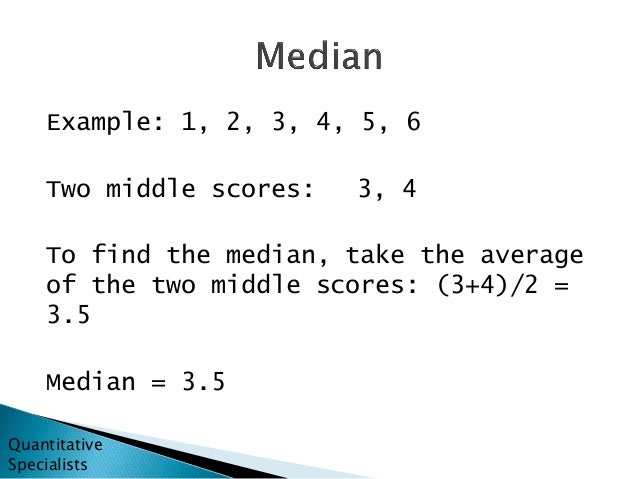 Median

Example: 1, 2, 3, 4, 5, 6

Two middle scores: 3, 4

To find the median, take the average of the two middle scores: $(3+4)/2 = 3.5$

Median = 3.5

Quantitative Specialists